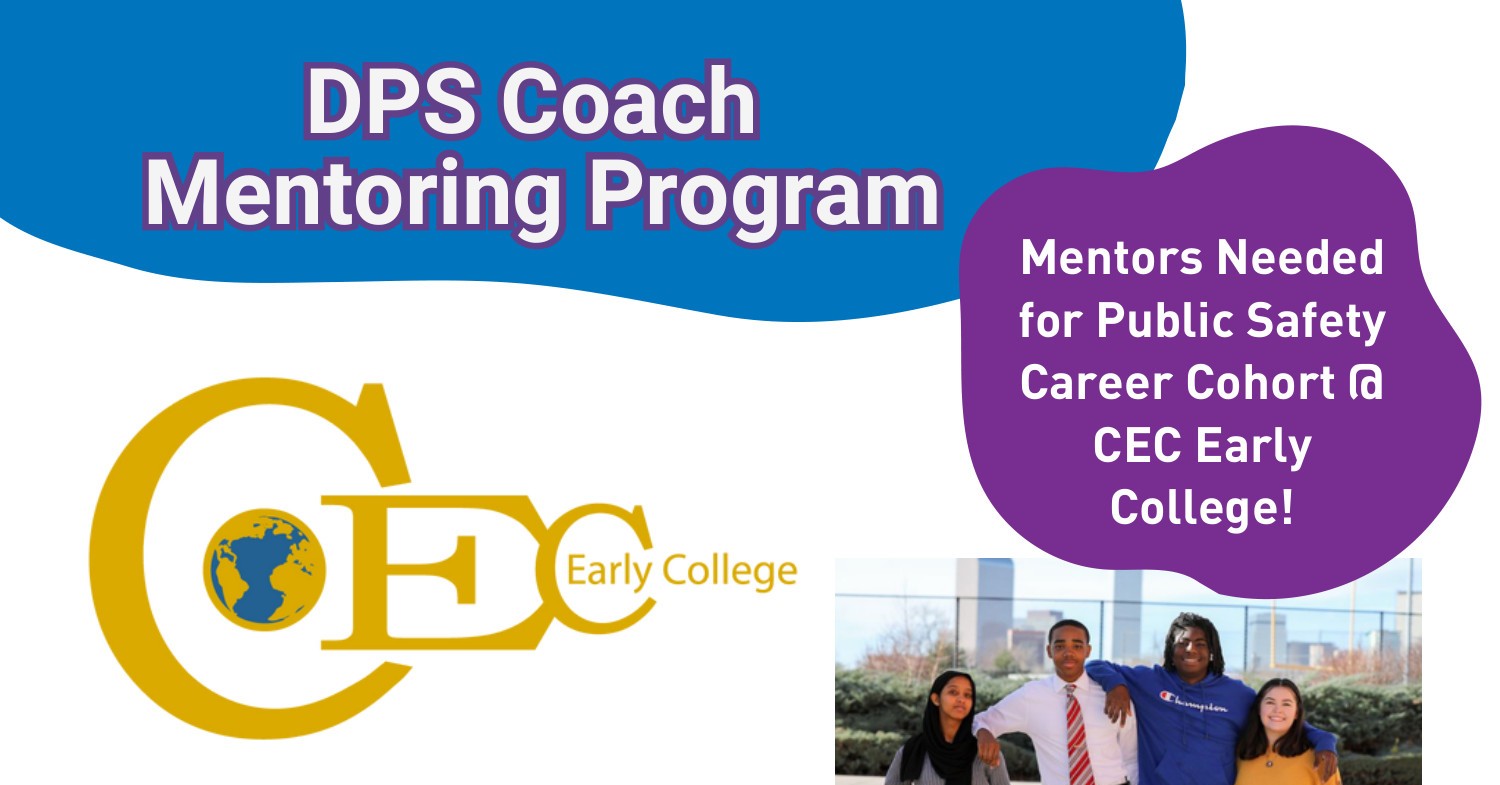 DPS Coach Mentoring Program

Mentors Needed for Public Safety Career Cohort @ CEC Early College!

CEC Early College

Champion